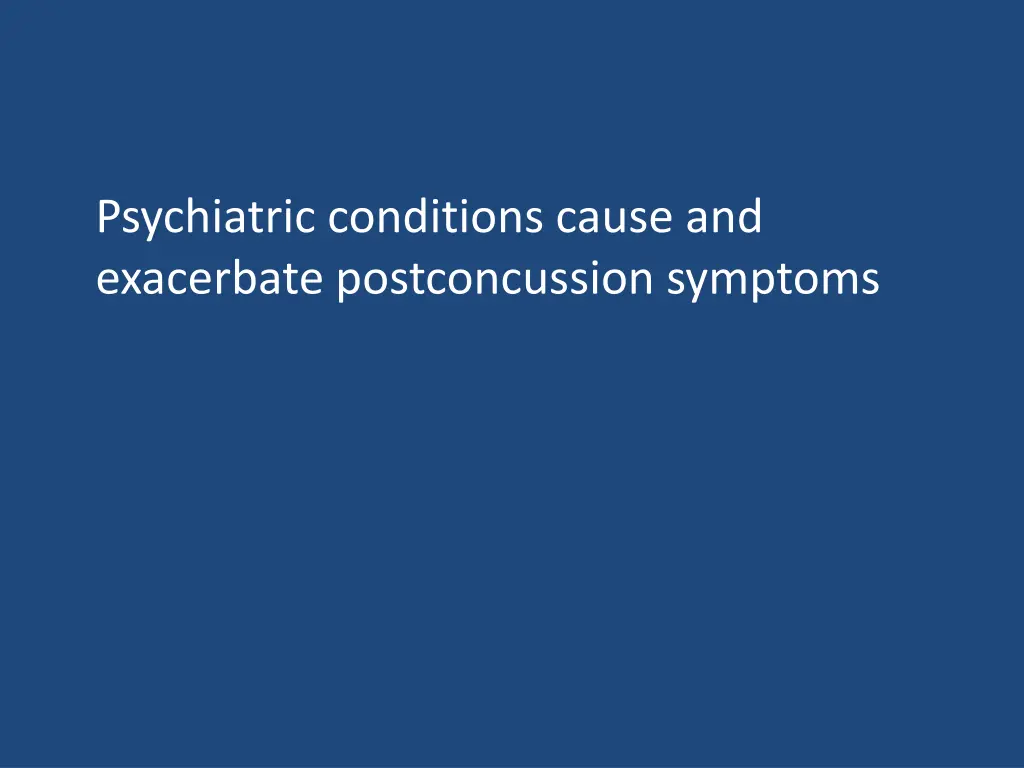 Psychiatric conditions cause and exacerbate postconcussion symptoms